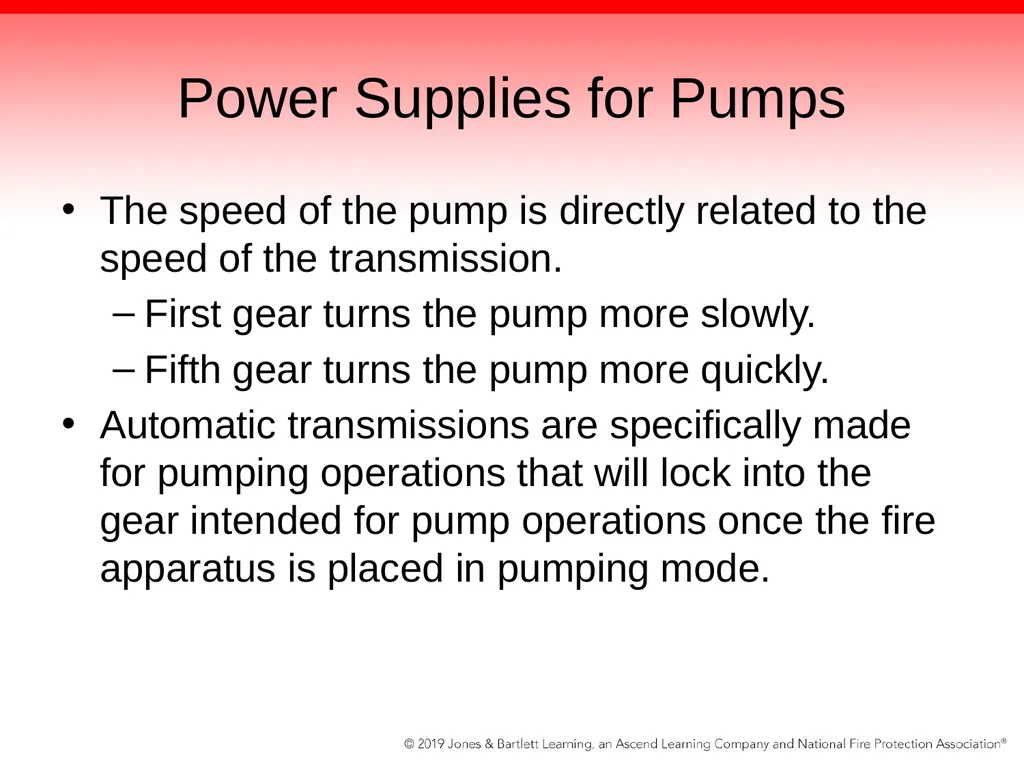 Power Supplies for Pumps

• The speed of the pump is directly related to the speed of the transmission.
 – First gear turns the pump more slowly.
 – Fifth gear turns the pump more quickly.
• Automatic transmissions are specifically made for pumping operations that will lock into the gear intended for pump operations once the fire apparatus is placed in pumping mode.

© 2019 Jones & Bartlett Learning, an Ascend Learning Company and National Fire Protection Association®